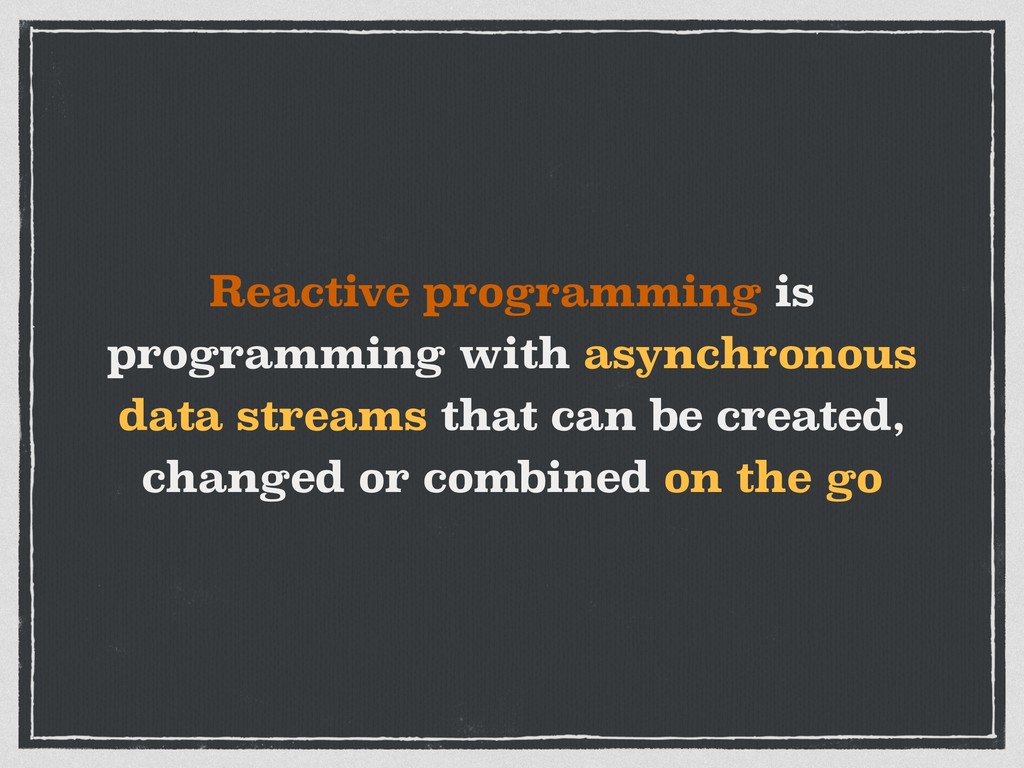 Reactive programming is programming with asynchronous data streams that can be created, changed or combined on the go